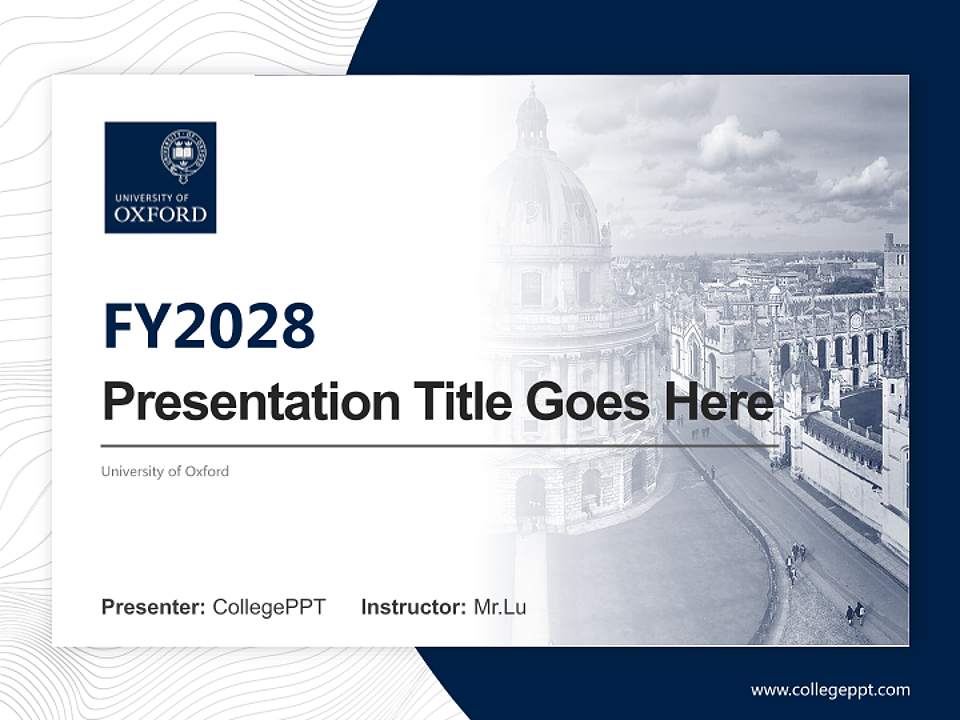 UNIVERSITY OF
OXFORD

FY2028
Presentation Title Goes Here

University of Oxford

Presenter: CollegePPT Instructor: Mr.Lu

www.collegeppt.com